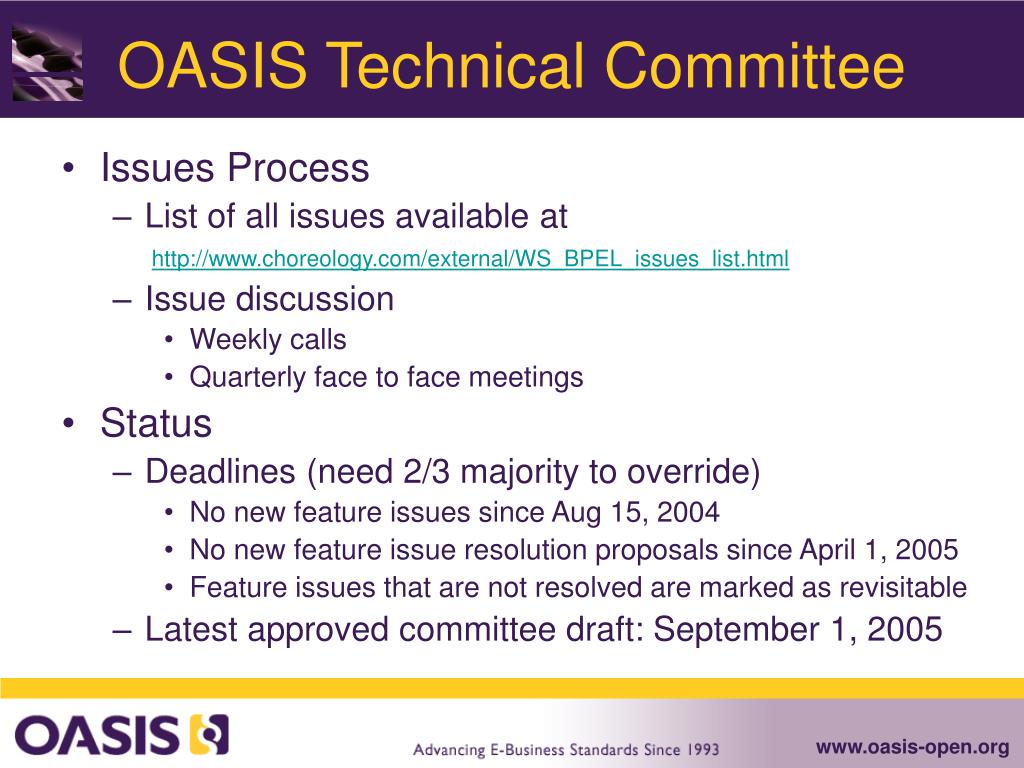 OASIS Technical Committee

• Issues Process
– List of all issues available at
http://www.choreology.com/external/WS_BPEL_issues_list.html
– Issue discussion
• Weekly calls
• Quarterly face to face meetings
• Status
– Deadlines (need 2/3 majority to override)
• No new feature issues since Aug 15, 2004
• No new feature issue resolution proposals since April 1, 2005
• Feature issues that are not resolved are marked as revisitable
– Latest approved committee draft: September 1, 2005

OASIS

Advancing E-Business Standards Since 1993

www.oasis-open.org